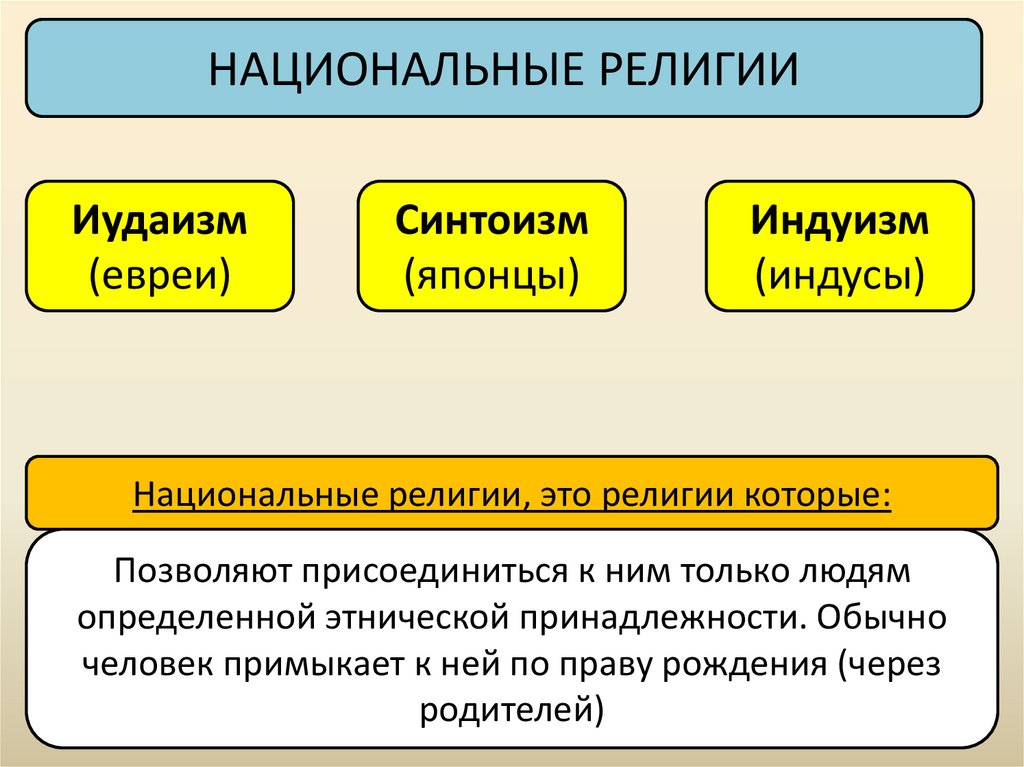 НАЦИОНАЛЬНЫЕ РЕЛИГИИ

Иудаизм
(евреи)

Синтоизм
(японцы)

Индуизм
(индусы)

Национальные религии, это религии которые:

Позволяют присоединиться к ним только людям определенной этнической принадлежности. Обычно человек примыкает к ней по праву рождения (через родителей)